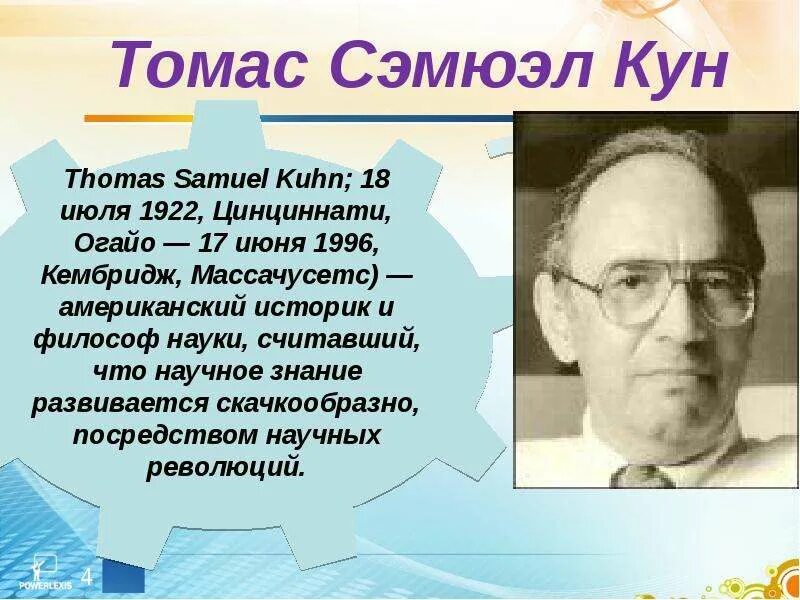 Томас Сэмюэл Кун

Thomas Samuel Kuhn; 18 июля 1922, Цинциннати, Огайо — 17 июня 1996, Кембридж, Массачусетс) — американский историк и философ науки, считавший, что научное знание развивается скачкообразно, посредством научных революций.

POWERLEXIS 4